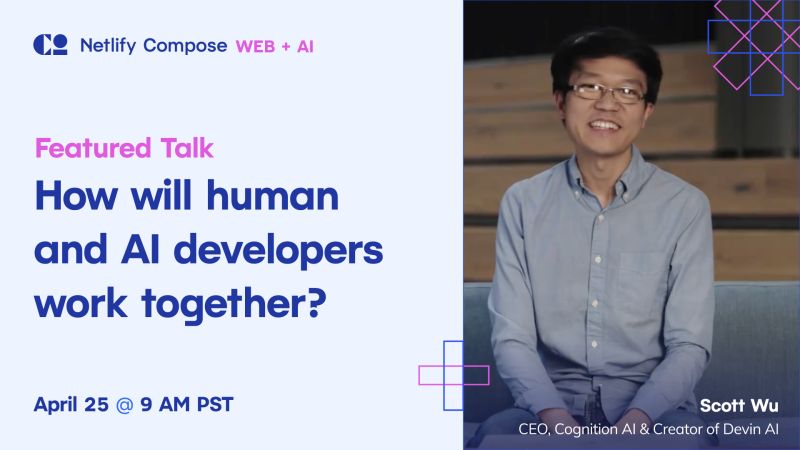 Netlify Compose WEB + AI

Featured Talk

How will human and AI developers work together?

April 25 @ 9 AM PST

Scott Wu
CEO, Cognition AI & Creator of Devin AI